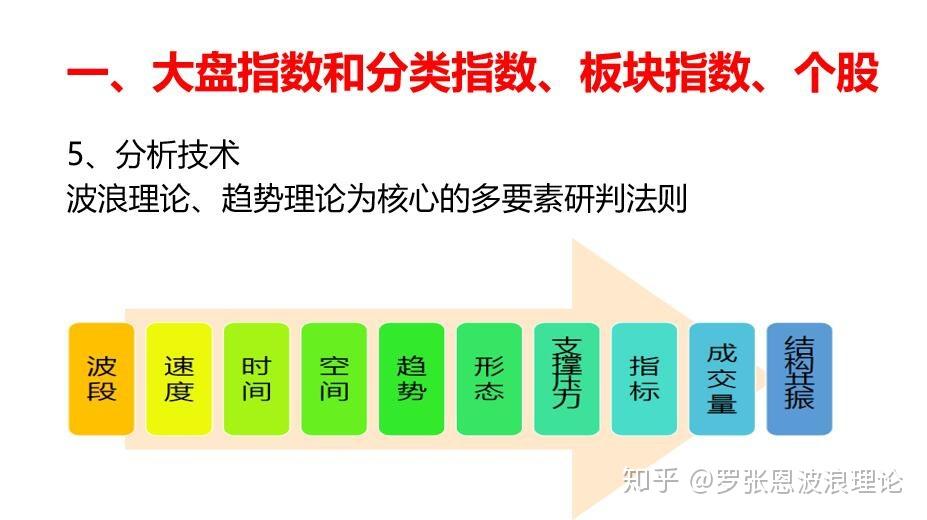 一、大盘指数和分类指数、板块指数、个股

5、分析技术
波浪理论、趋势理论为核心的多要素研判法则

波段

速度

时间

空间

趋势

形态

支撑压力

指标

成交量

结构共振

知乎 @罗张恩波浪理论